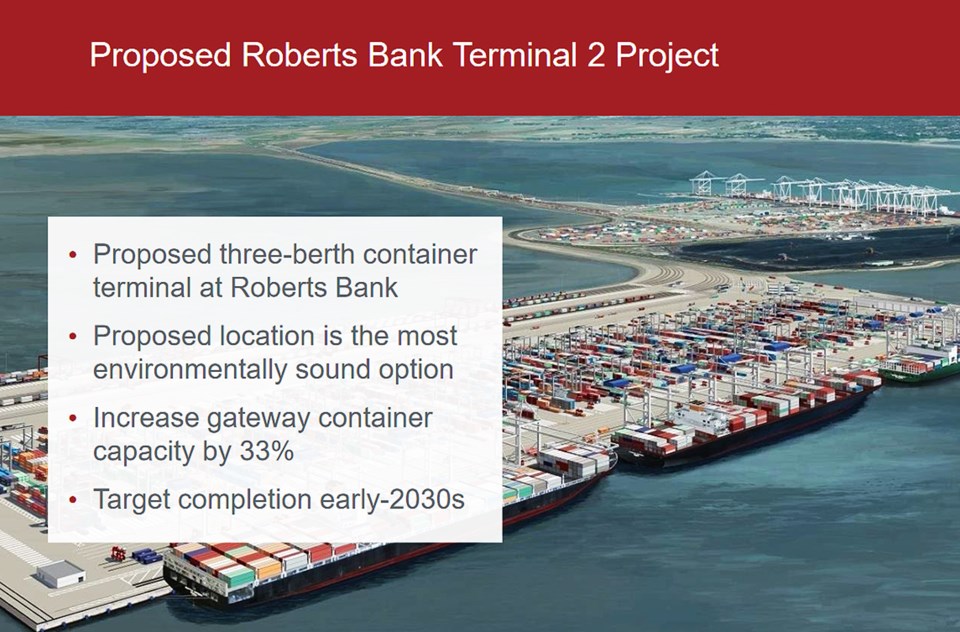 Proposed Roberts Bank Terminal 2 Project

• Proposed three-berth container terminal at Roberts Bank
• Proposed location is the most environmentally sound option
• Increase gateway container capacity by 33%
• Target completion early-2030s